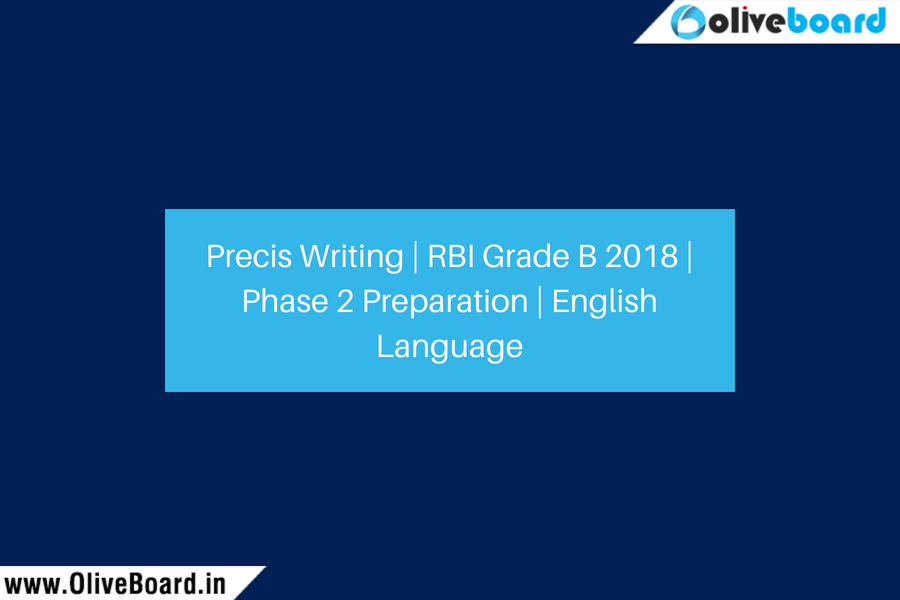 Oliveboard

Precis Writing | RBI Grade B 2018 | Phase 2 Preparation | English Language

www.OliveBoard.in